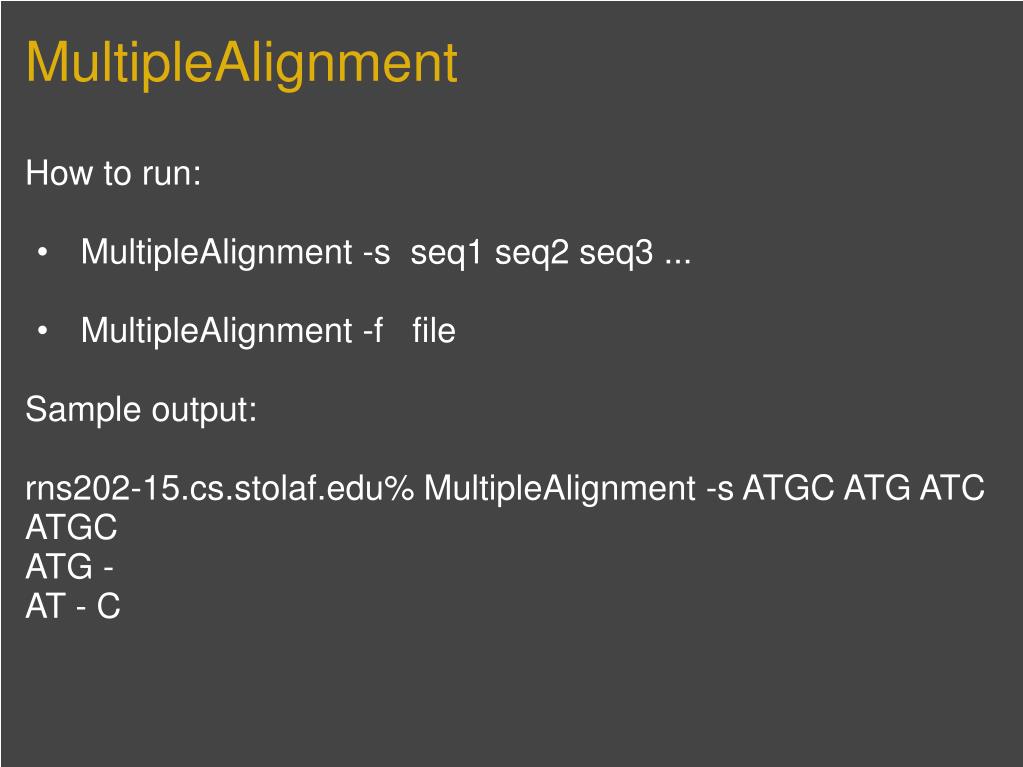 MultipleAlignment

How to run:

• MultipleAlignment -s seq1 seq2 seq3 ...

• MultipleAlignment -f file

Sample output:

rns202-15.cs.stolaf.edu% MultipleAlignment -s ATGC ATG ATC
ATGC
ATG -
AT - C